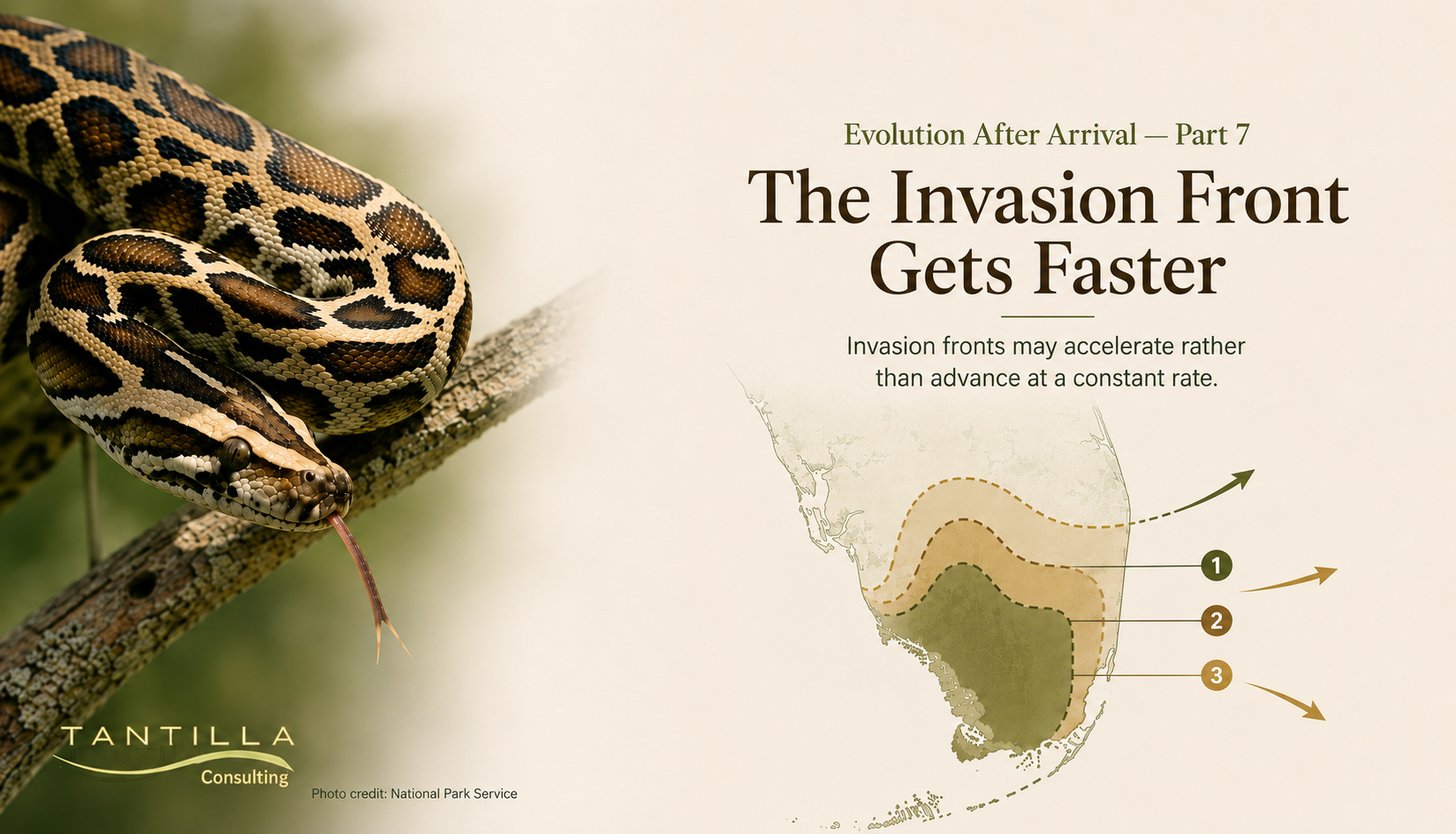 Evolution After Arrival — Part 7

The Invasion Front Gets Faster

Invasion fronts may accelerate rather than advance at a constant rate.

1

2

3

TANTILLA
Consulting

Photo credit: National Park Service